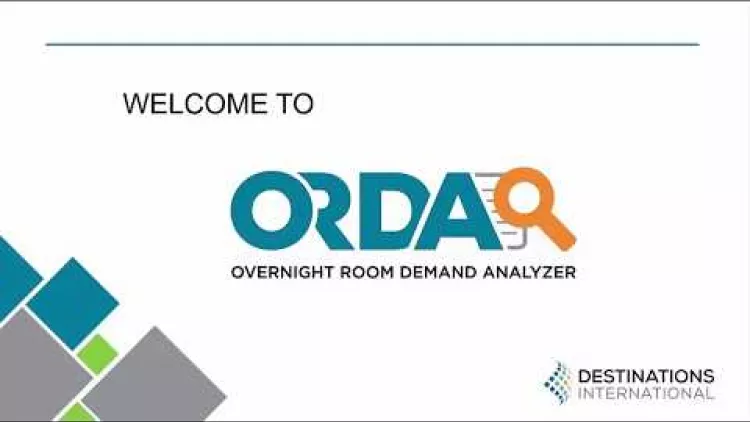 WELCOME TO

ORDA

OVERNIGHT ROOM DEMAND ANALYZER

DESTINATIONS INTERNATIONAL